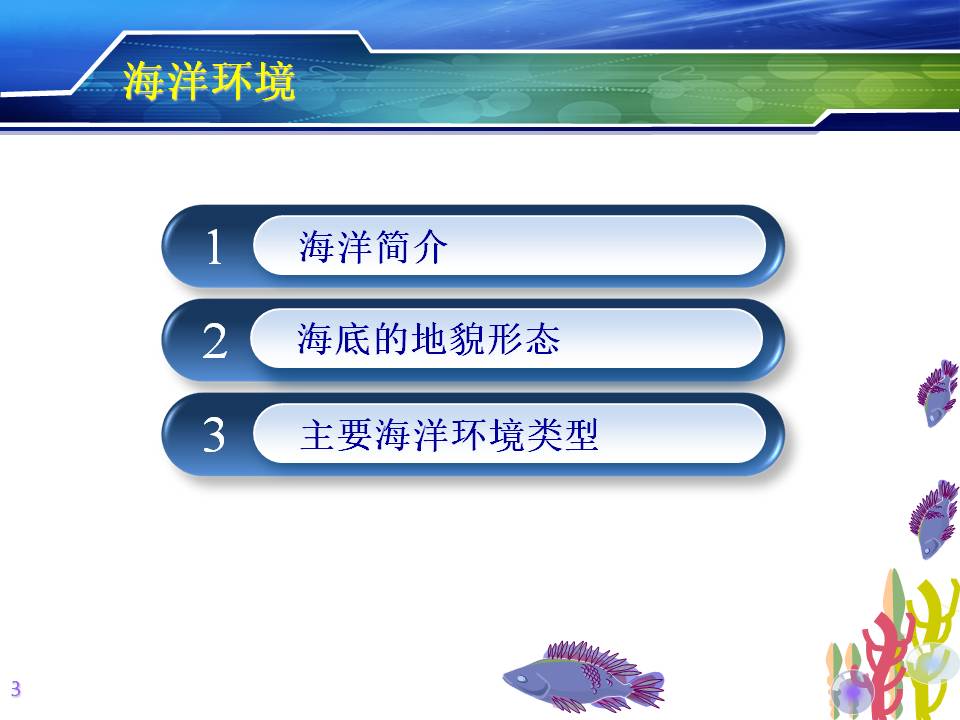 海洋环境

1 海洋简介

2 海底的地貌形态

3 主要海洋环境类型

3